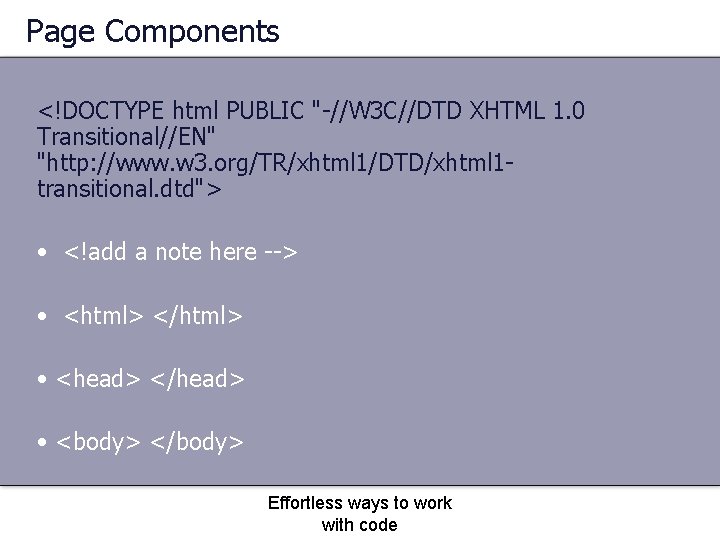 Page Components

<!DOCTYPE html PUBLIC "-//W3C//DTD XHTML 1.0 Transitional//EN" "http://www.w3.org/TR/xhtml1/DTD/xhtml1-transitional.dtd">

• <!add a note here -->

• <html> </html>

• <head> </head>

• <body> </body>

Effortless ways to work with code